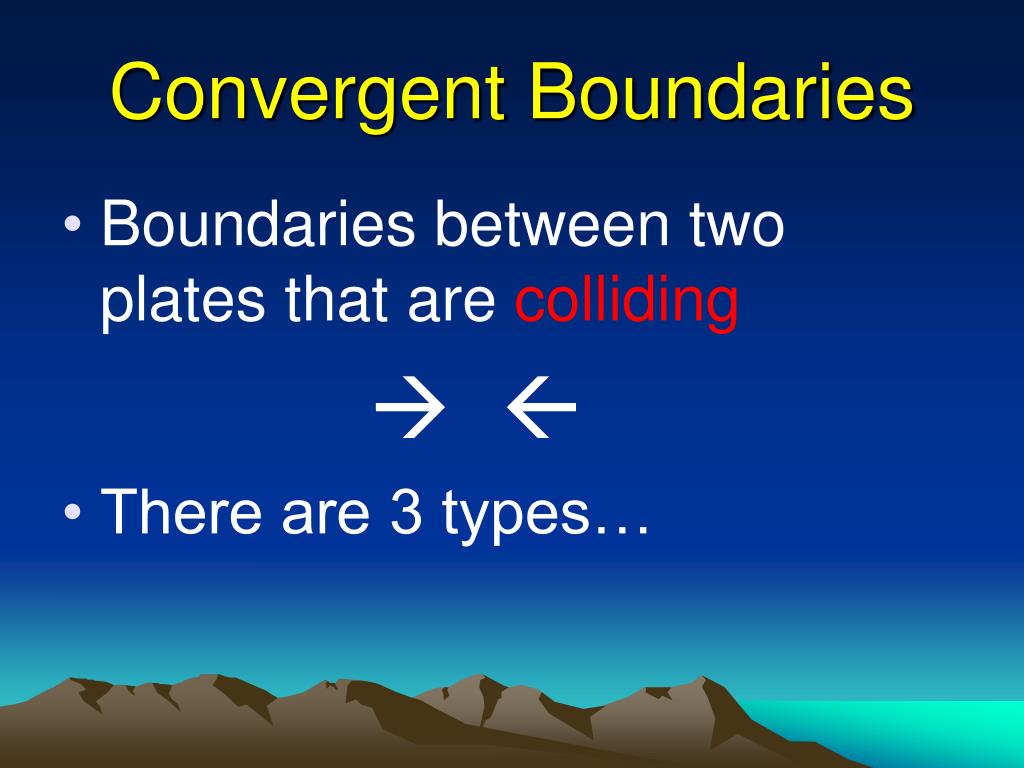 Convergent Boundaries

• Boundaries between two plates that are colliding

→ ←

• There are 3 types…